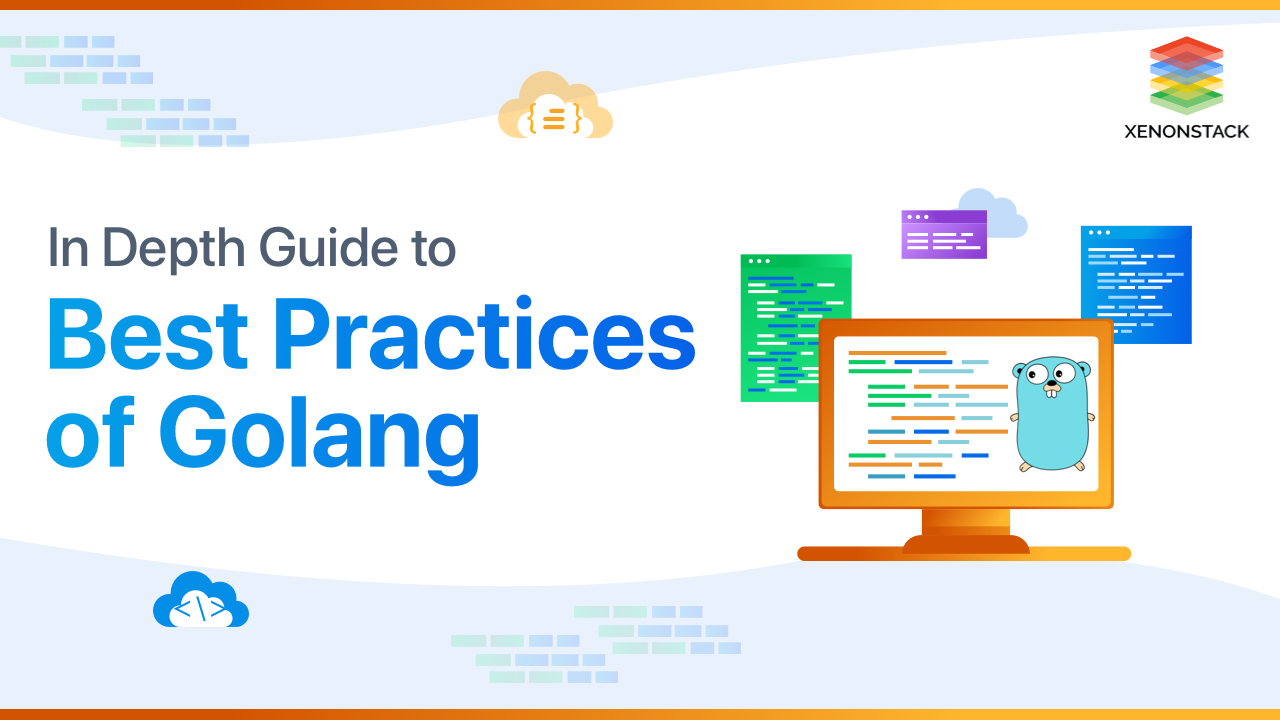 XENONSTACK

In Depth Guide to

Best Practices of Golang